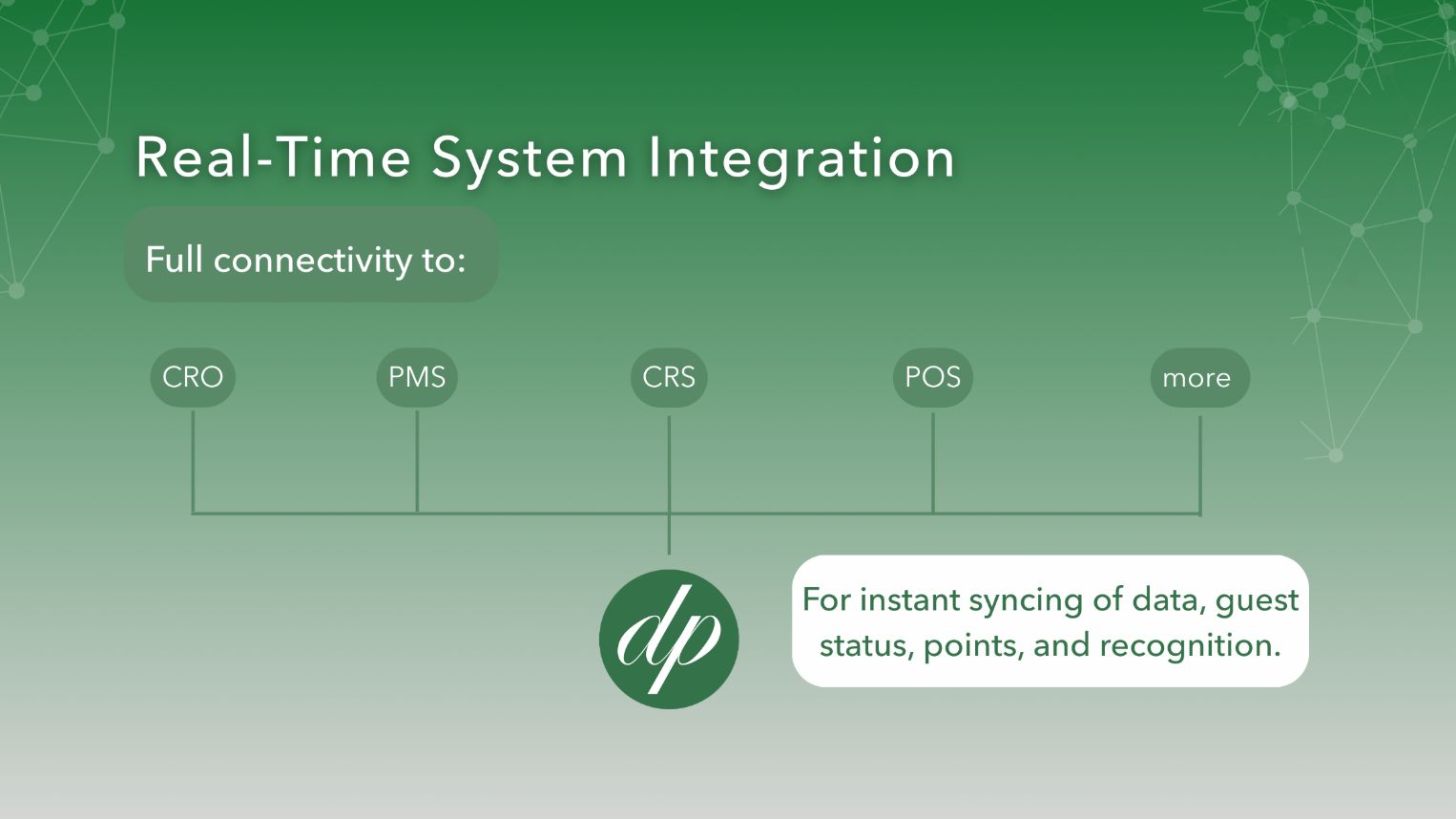 Real-Time System Integration

Full connectivity to:

CRO

PMS

CRS

POS

more

dp

For instant syncing of data, guest status, points, and recognition.